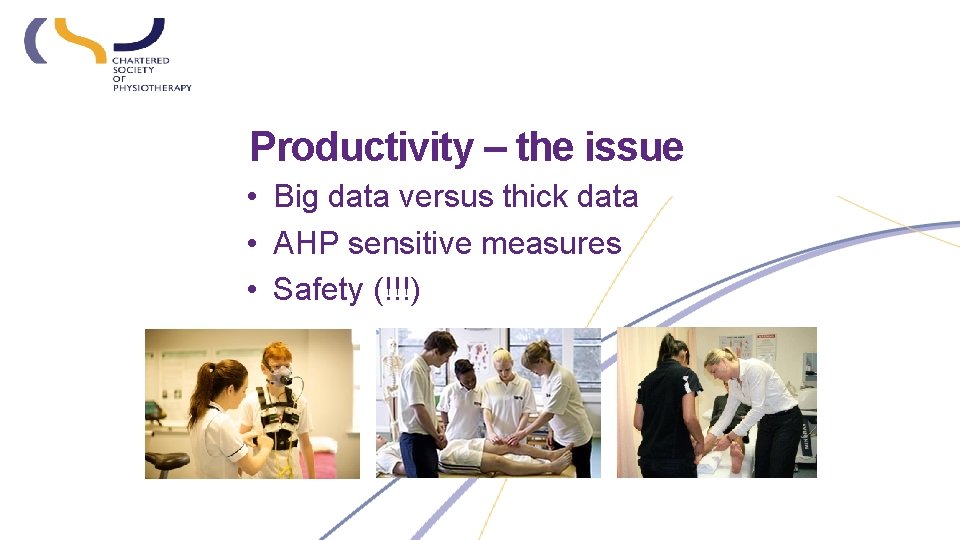 CHARTERED SOCIETY OF PHYSIOTHERAPY

Productivity – the issue

• Big data versus thick data
• AHP sensitive measures
• Safety (!!!)